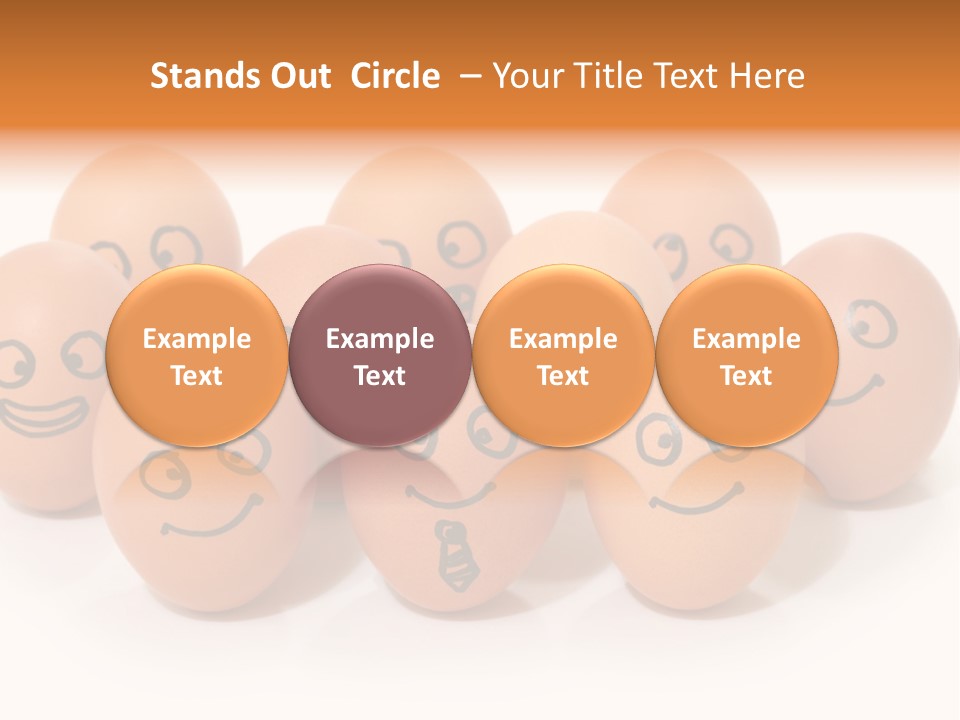 Stands Out Circle – Your Title Text Here

Example Text

Example Text

Example Text

Example Text